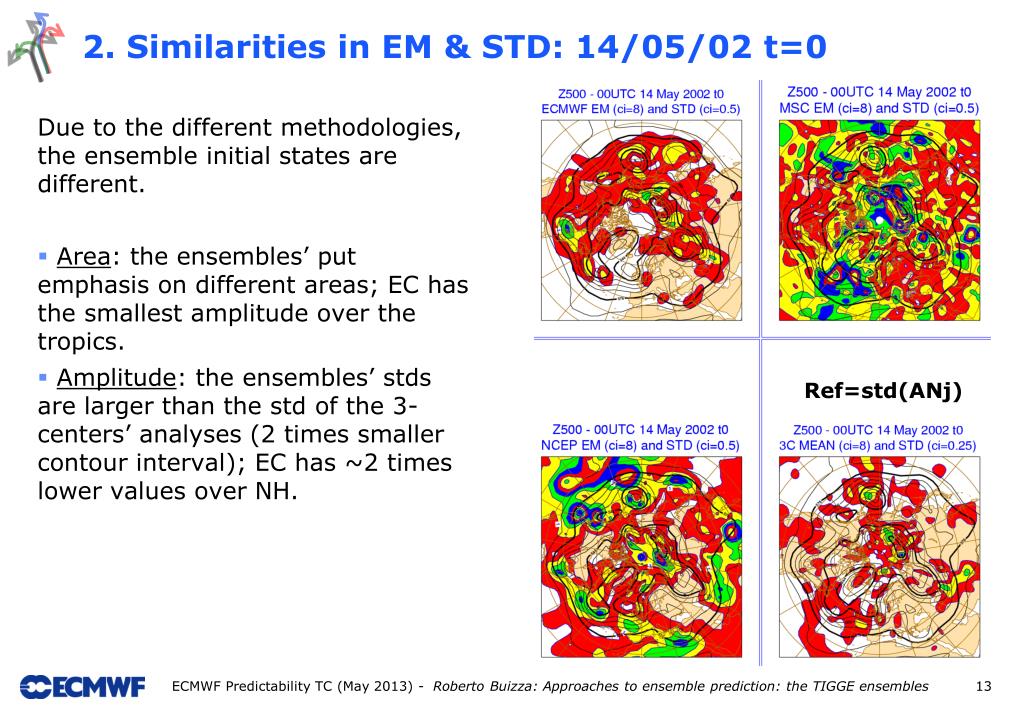 2. Similarities in EM & STD: 14/05/02 t=0

Due to the different methodologies, the ensemble initial states are different.

▪ Area: the ensembles' put emphasis on different areas; EC has the smallest amplitude over the tropics.

▪ Amplitude: the ensembles' stds are larger than the std of the 3-centers' analyses (2 times smaller contour interval); EC has ~2 times lower values over NH.

Z500 - 00UTC 14 May 2002 t0
ECMWF EM (ci=8) and STD (ci=0.5)

Z500 - 00UTC 14 May 2002 t0
MSC EM (ci=8) and STD (ci=0.5)

Ref=std(ANj)

Z500 - 00UTC 14 May 2002 t0
NCEP EM (ci=8) and STD (ci=0.5)

Z500 - 00UTC 14 May 2002 t0
3C MEAN (ci=8) and STD (ci=0.25)

ECMWF

ECMWF Predictability TC (May 2013) - Roberto Buizza: Approaches to ensemble prediction: the TIGGE ensembles 13